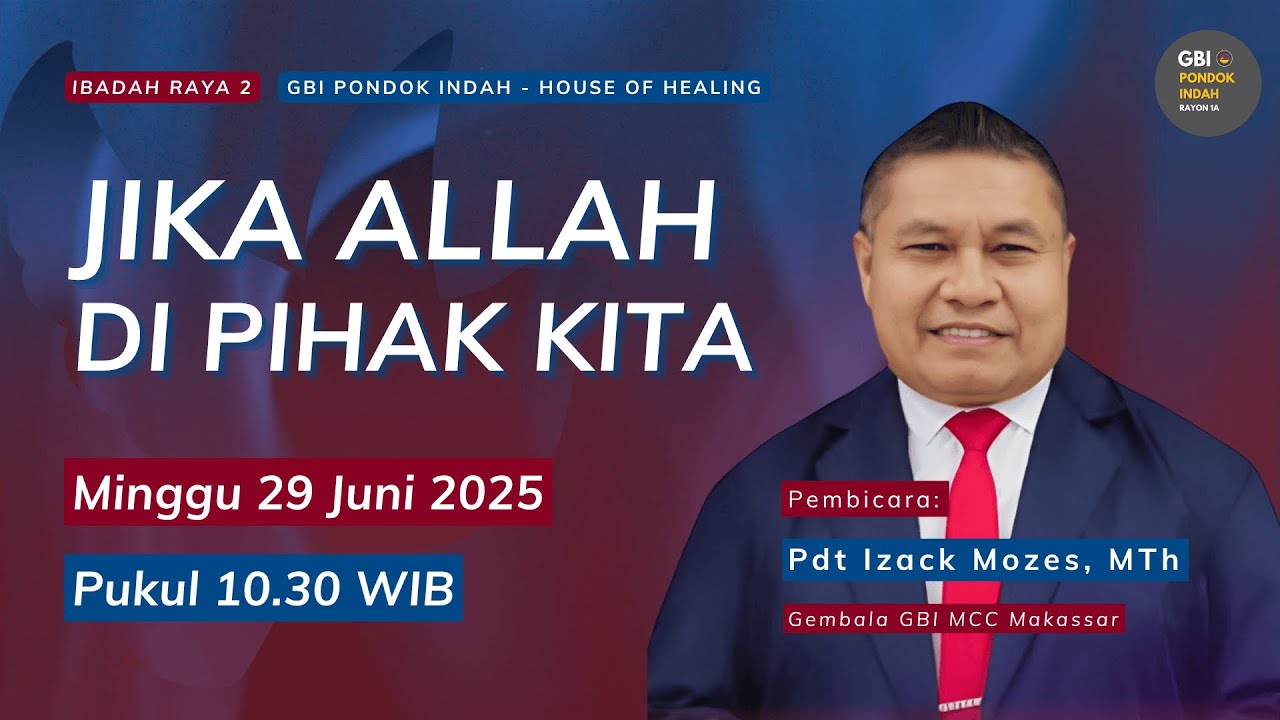 IBADAH RAYA 2

GBI PONDOK INDAH - HOUSE OF HEALING

GBI
PONDOK INDAH
RAYON 1A

JIKA ALLAH DI PIHAK KITA

Minggu 29 Juni 2025

Pukul 10.30 WIB

Pembicara:

Pdt Izack Mozes, MTh

Gembala GBI MCC Makassar